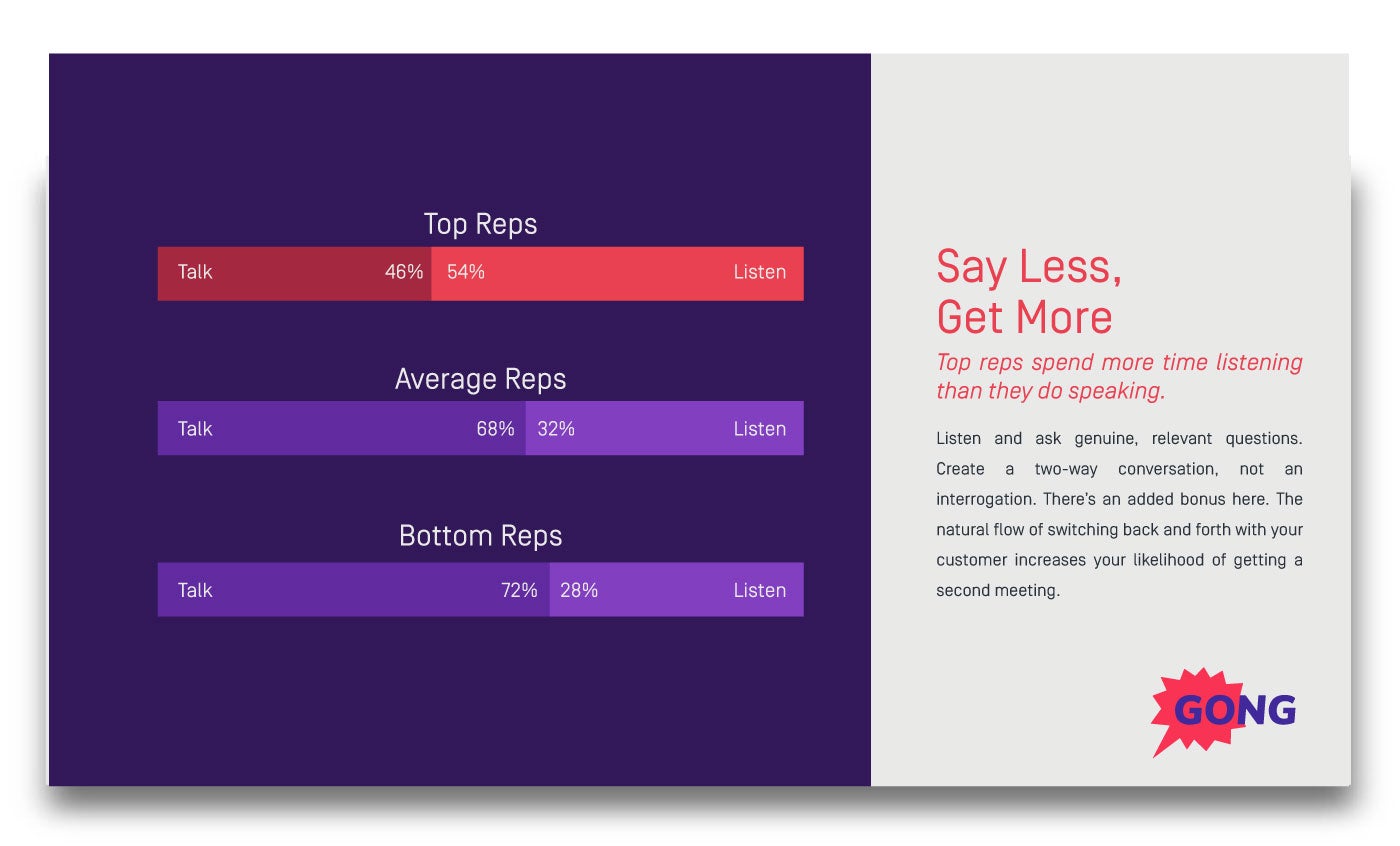 Top Reps

Talk 46% 54% Listen

Average Reps

Talk 68% 32% Listen

Bottom Reps

Talk 72% 28% Listen

Say Less,
Get More

Top reps spend more time listening than they do speaking.

Listen and ask genuine, relevant questions. Create a two-way conversation, not an interrogation. There's an added bonus here. The natural flow of switching back and forth with your customer increases your likelihood of getting a second meeting.

GONG